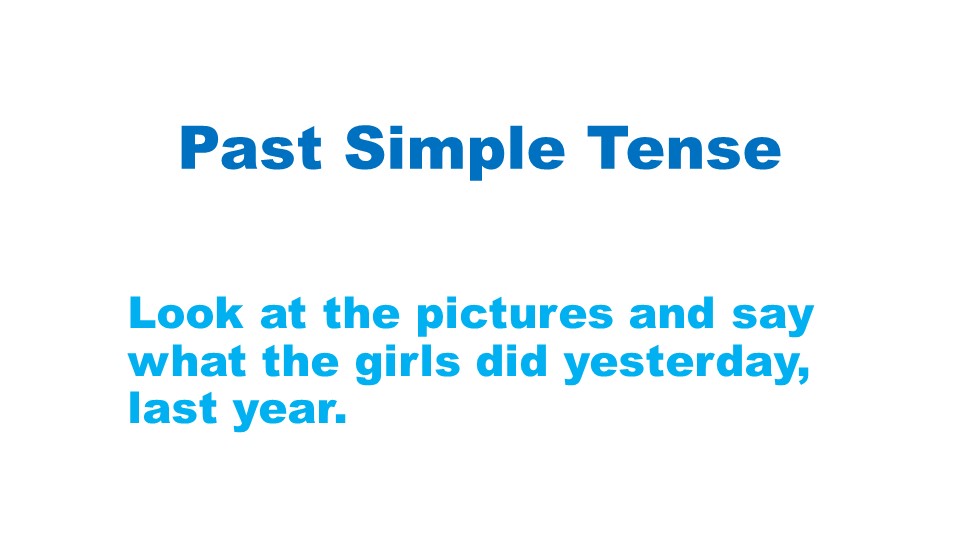 Past Simple Tense

Look at the pictures and say what the girls did yesterday, last year.